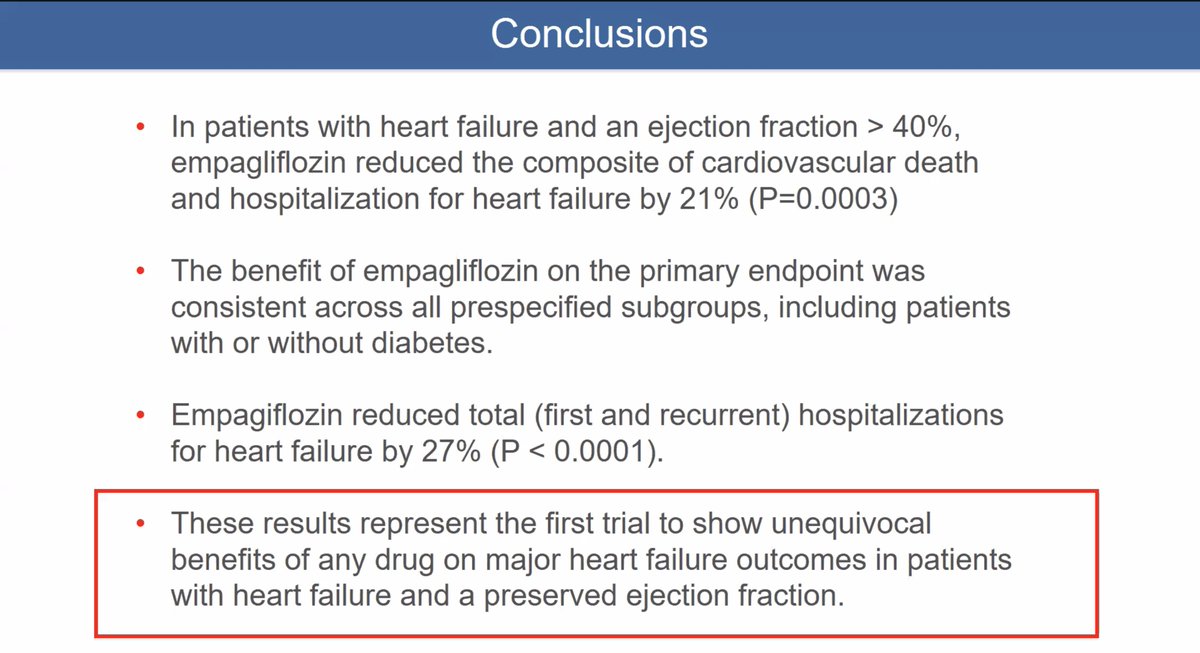 Conclusions

• In patients with heart failure and an ejection fraction > 40%, empagliflozin reduced the composite of cardiovascular death and hospitalization for heart failure by 21% (P=0.0003)

• The benefit of empagliflozin on the primary endpoint was consistent across all prespecified subgroups, including patients with or without diabetes.

• Empagiflozin reduced total (first and recurrent) hospitalizations for heart failure by 27% (P < 0.0001).

• These results represent the first trial to show unequivocal benefits of any drug on major heart failure outcomes in patients with heart failure and a preserved ejection fraction.